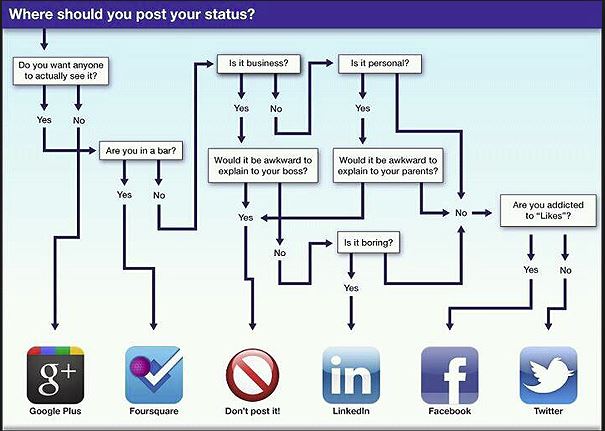 Where should you post your status?

Do you want anyone to actually see it?

Yes

No

Are you in a bar?

Yes

No

Is it business?

Yes

No

Is it personal?

Yes

Would it be awkward to explain to your boss?

Would it be awkward to explain to your parents?

Yes

No

No

Is it boring?

Yes

Are you addicted to "Likes"?

Yes

No

g+

Google Plus

Foursquare

Don't post it!

in

LinkedIn

f

Facebook

Twitter